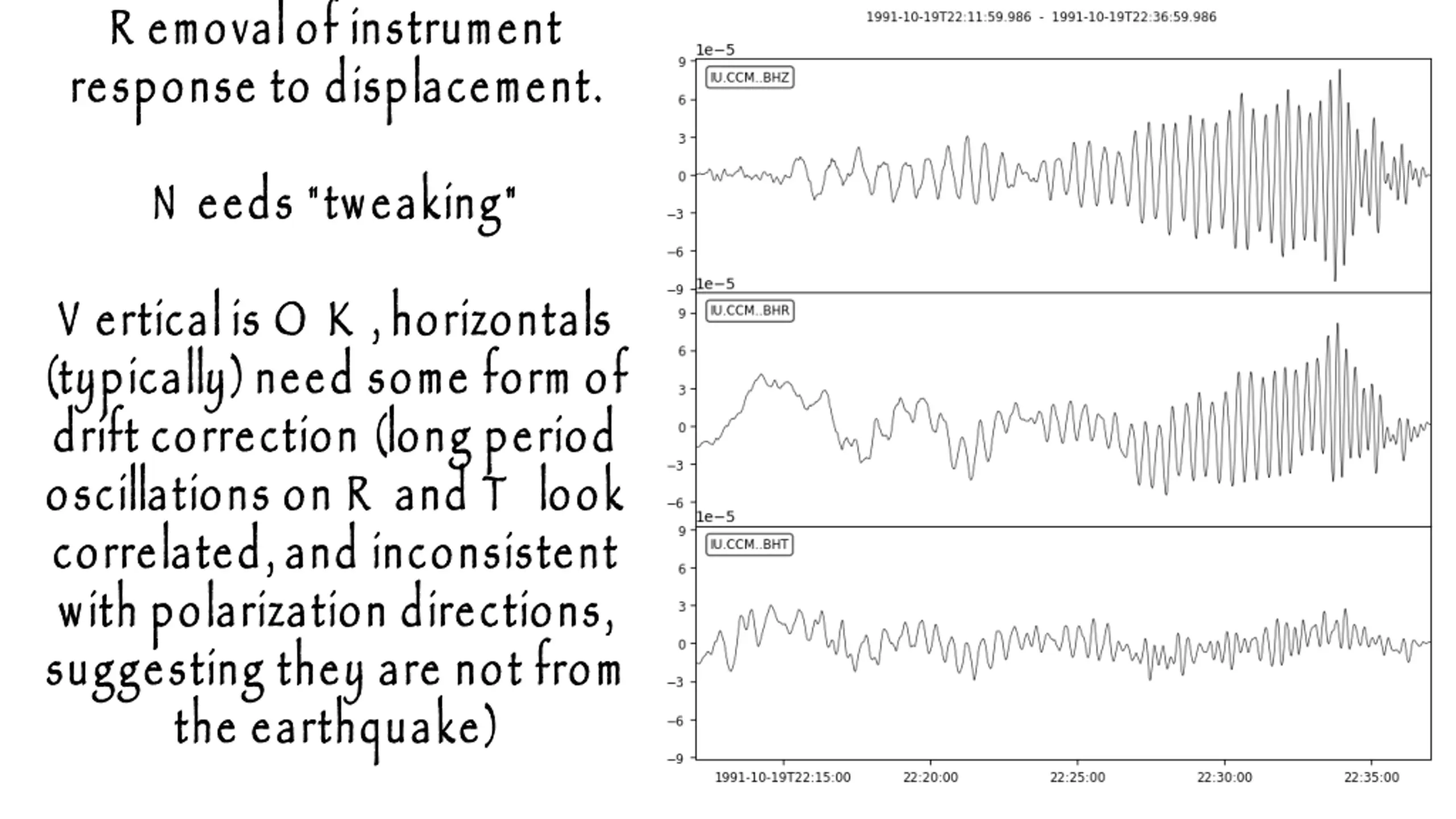 Removal of instrument response to displacement.

Needs "tweaking"

Vertical is OK, horizontals (typically) need some form of drift correction (long period oscillations on R and T look correlated, and inconsistent with polarization directions, suggesting they are not from the earthquake)

1991-10-19T22:11:59.986 - 1991-10-19T22:36:59.986

1e−5
9
6
3
0
−3
−6
−9
IU.CCM..BHZ

1e−5
9
6
3
0
−3
−6
IU.CCM..BHR

1e−5
9
6
3
0
−3
−6
−9
IU.CCM..BHT

1991-10-19T22:15:00
22:20:00
22:25:00
22:30:00
22:35:00